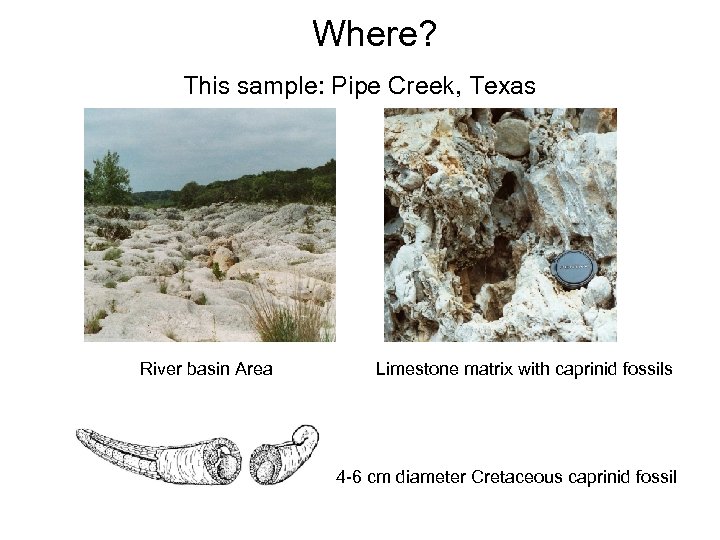 Where?

This sample: Pipe Creek, Texas

River basin Area

Limestone matrix with caprinid fossils

4-6 cm diameter Cretaceous caprinid fossil